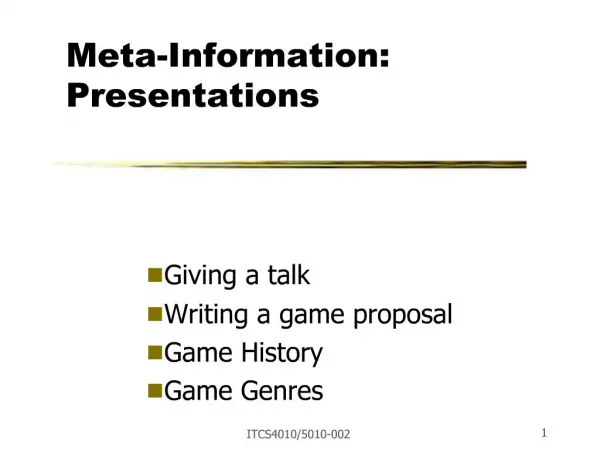 Meta-Information: Presentations

- Giving a talk
- Writing a game proposal
- Game History
- Game Genres

ITCS4010/5010-002

1